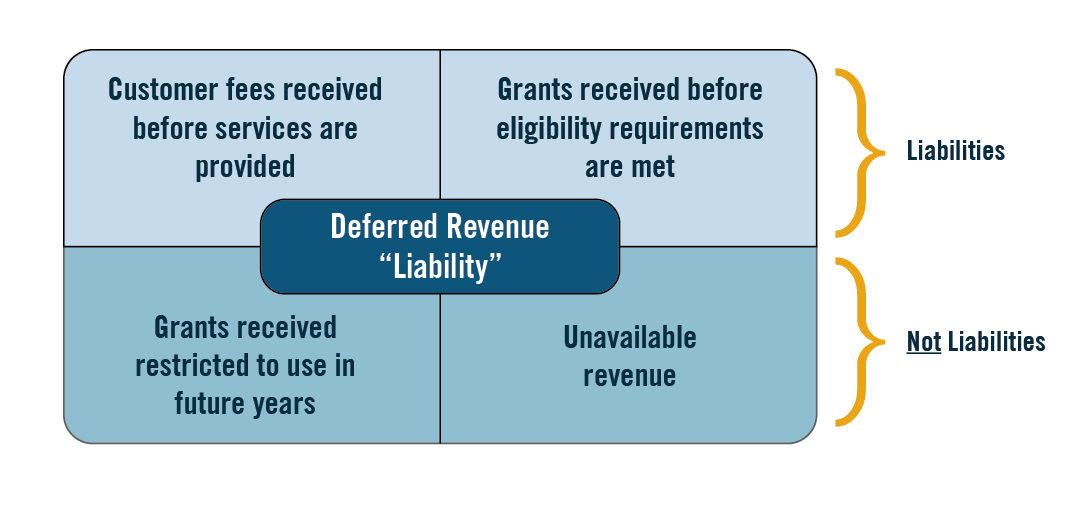 Customer fees received before services are provided

Grants received before eligibility requirements are met

Liabilities

Deferred Revenue "Liability"

Grants received restricted to use in future years

Unavailable revenue

Not Liabilities